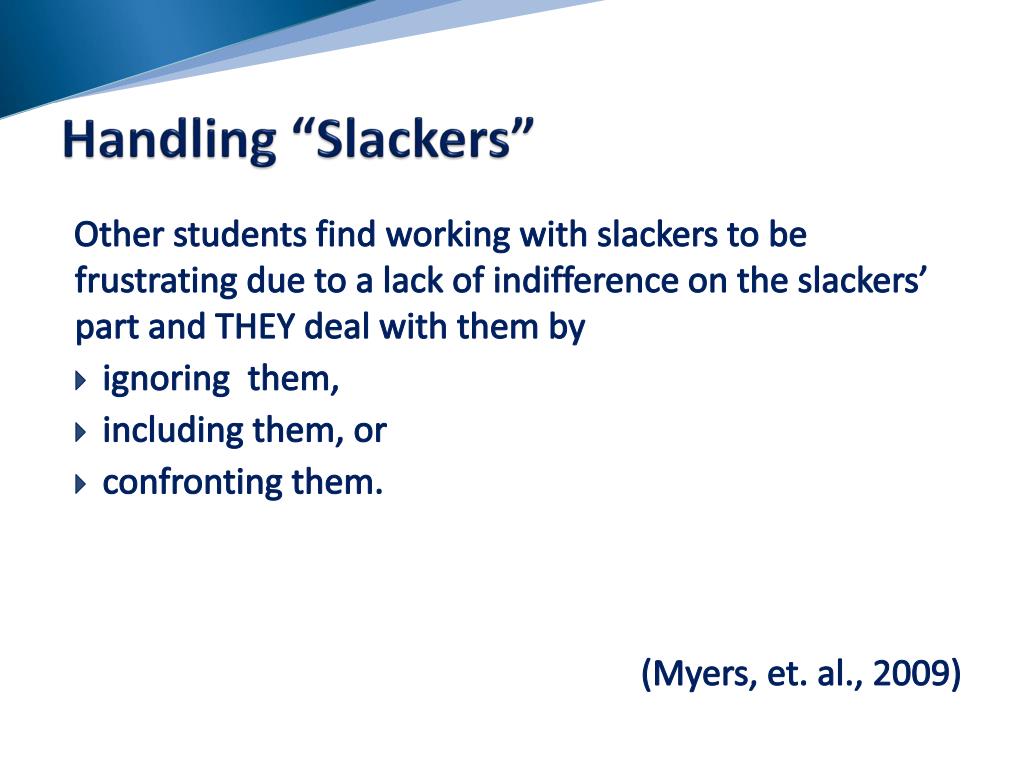 Handling “Slackers”

Other students find working with slackers to be frustrating due to a lack of indifference on the slackers’ part and THEY deal with them by

ignoring them,
including them, or
confronting them.

(Myers, et. al., 2009)